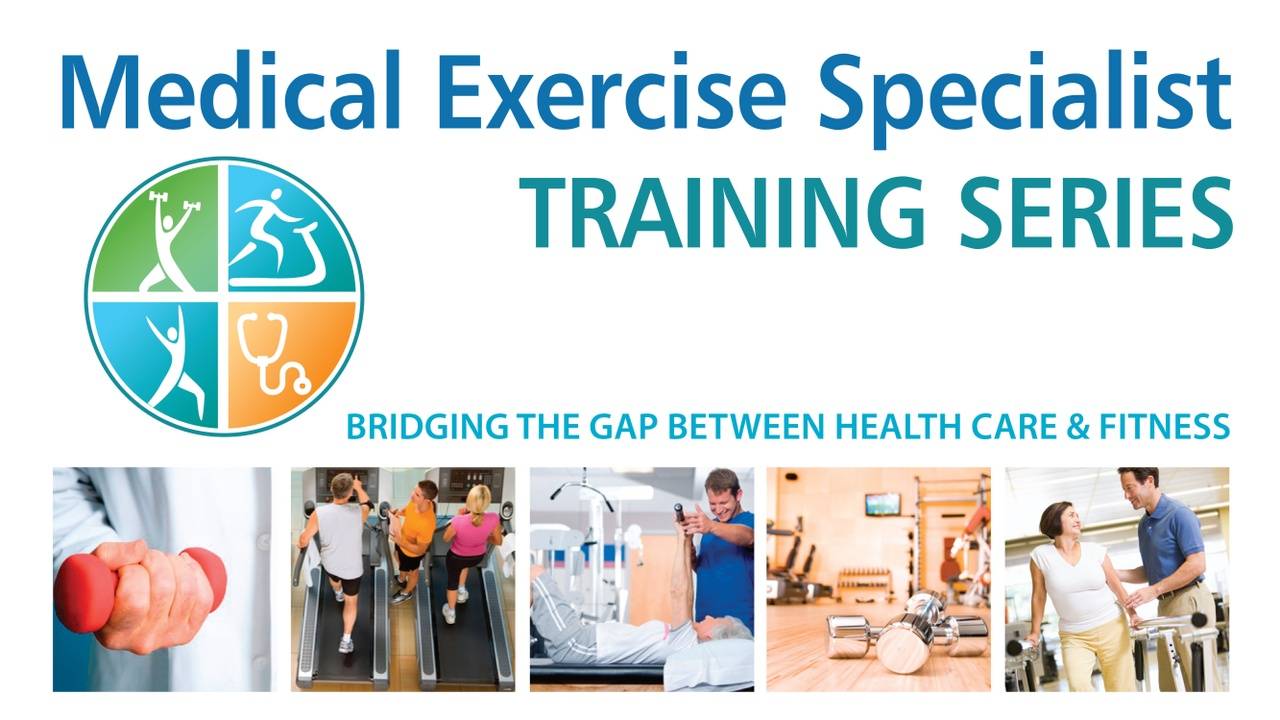 Medical Exercise Specialist
TRAINING SERIES

BRIDGING THE GAP BETWEEN HEALTH CARE & FITNESS